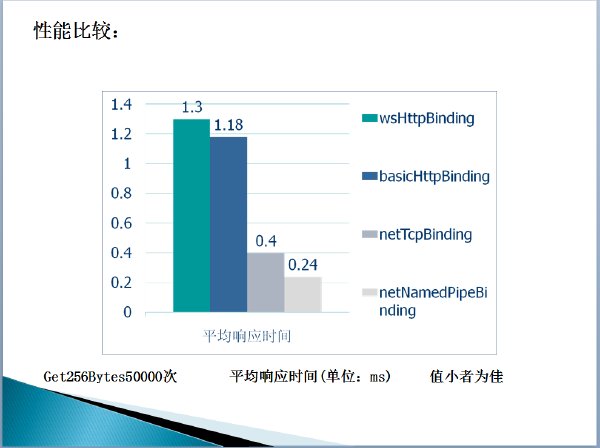 性能比较：

1.4
1.2
1
0.8
0.6
0.4
0.2
0

1.3
1.18
0.4
0.24

平均响应时间

wsHttpBinding
basicHttpBinding
netTcpBinding
netNamedPipeBinding

Get256Bytes50000次　平均响应时间(单位：ms)　值小者为佳